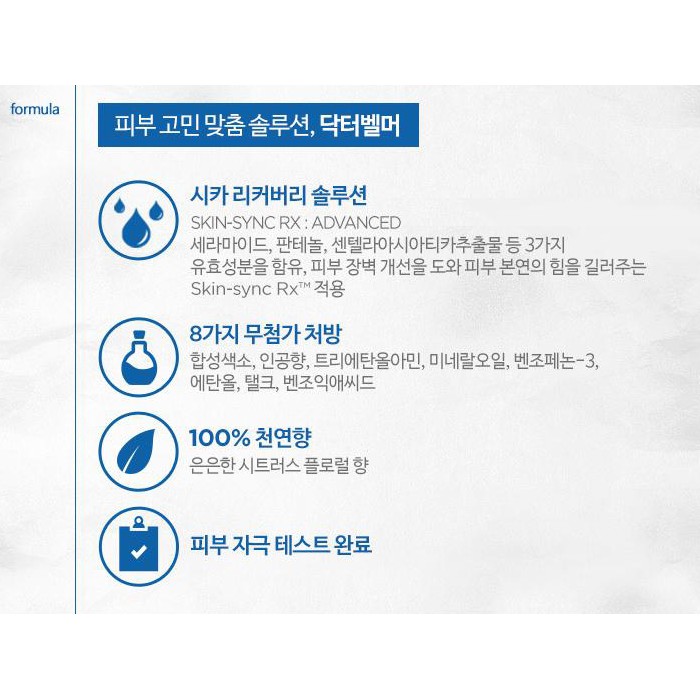 formula

피부 고민 맞춤 솔루션, 닥터벨머

시카 리커버리 솔루션

SKIN-SYNC RX : ADVANCED
세라마이드, 판테놀, 센텔라아시아티카추출물 등 3가지 유효성분을 함유, 피부 장벽 개선을 도와 피부 본연의 힘을 길러주는 Skin-sync Rx™ 적용

8가지 무첨가 처방

합성색소, 인공향, 트리에탄올아민, 미네랄오일, 벤조페논-3, 에탄올, 탤크, 벤조익애씨드

100% 천연향

은은한 시트러스 플로럴 향

피부 자극 테스트 완료